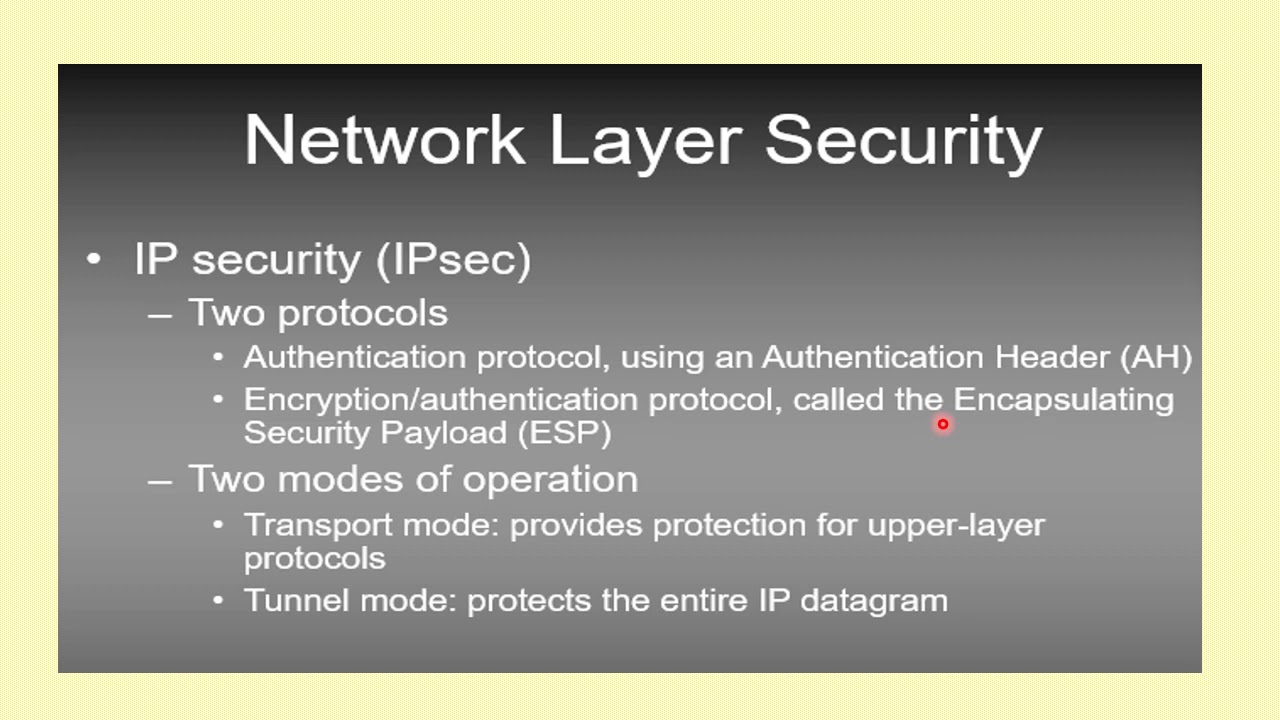 Network Layer Security

• IP security (IPsec)
– Two protocols
• Authentication protocol, using an Authentication Header (AH)
• Encryption/authentication protocol, called the Encapsulating Security Payload (ESP)
– Two modes of operation
• Transport mode: provides protection for upper-layer protocols
• Tunnel mode: protects the entire IP datagram